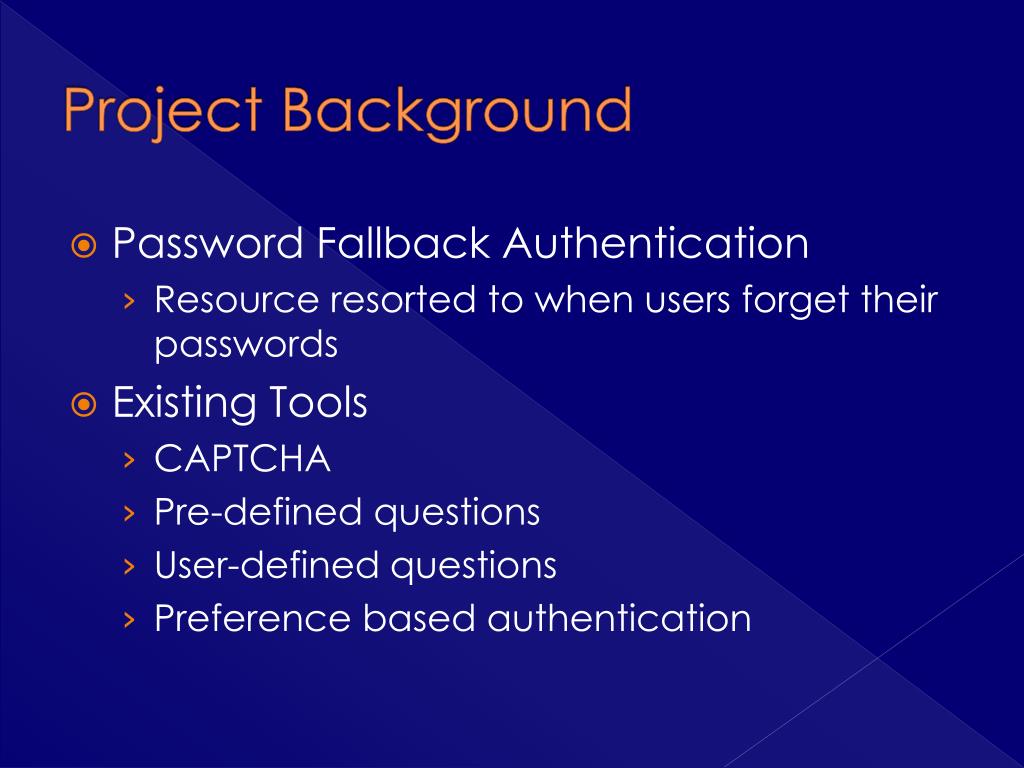 Project Background

Password Fallback Authentication
› Resource resorted to when users forget their passwords

Existing Tools
› CAPTCHA
› Pre-defined questions
› User-defined questions
› Preference based authentication